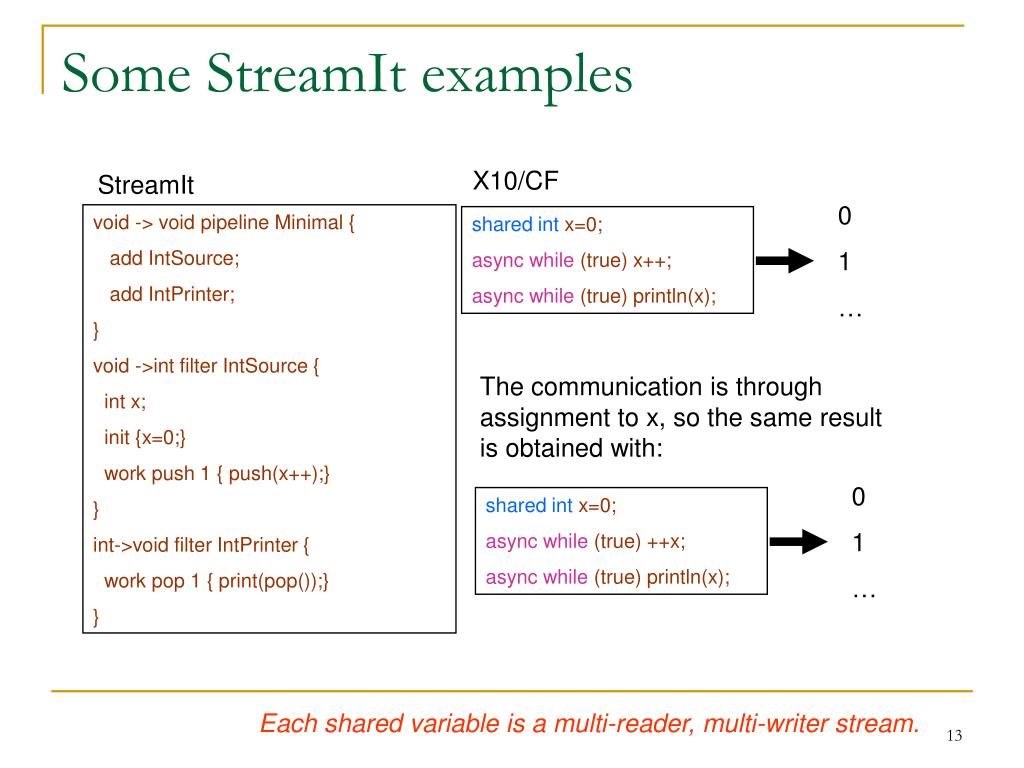 Some StreamIt examples

StreamIt

void -> void pipeline Minimal {
add IntSource;
add IntPrinter;
}
void ->int filter IntSource {
int x;
init {x=0;}
work push 1 { push(x++);}
}
int->void filter IntPrinter {
work pop 1 { print(pop());}
}

X10/CF

shared int x=0;
async while (true) x++;
async while (true) println(x);

0
1
…

The communication is through assignment to x, so the same result is obtained with:

shared int x=0;
async while (true) ++x;
async while (true) println(x);

0
1
…

Each shared variable is a multi-reader, multi-writer stream.

13